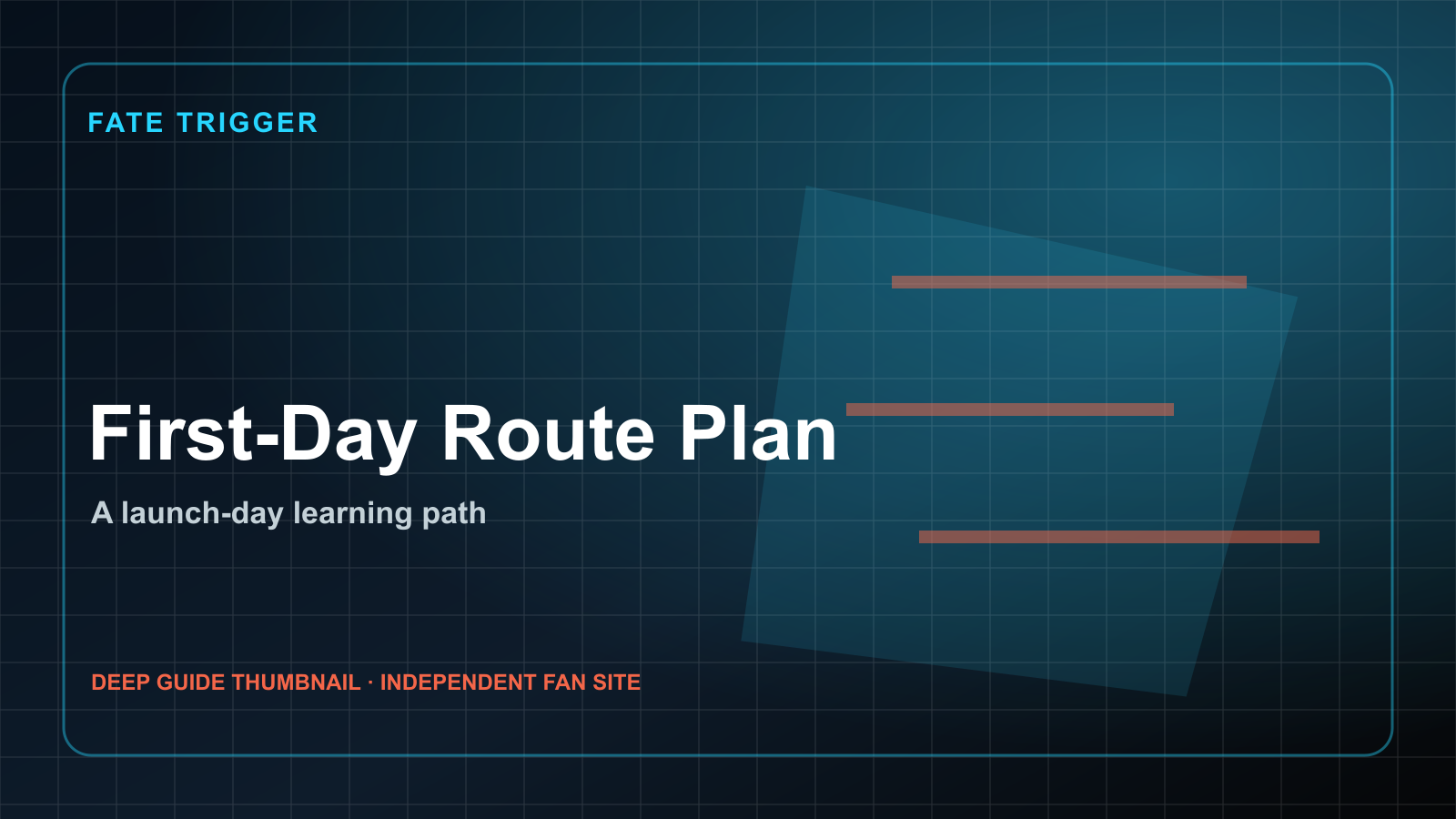 FATE TRIGGER

First-Day Route Plan

A launch-day learning path

DEEP GUIDE THUMBNAIL · INDEPENDENT FAN SITE